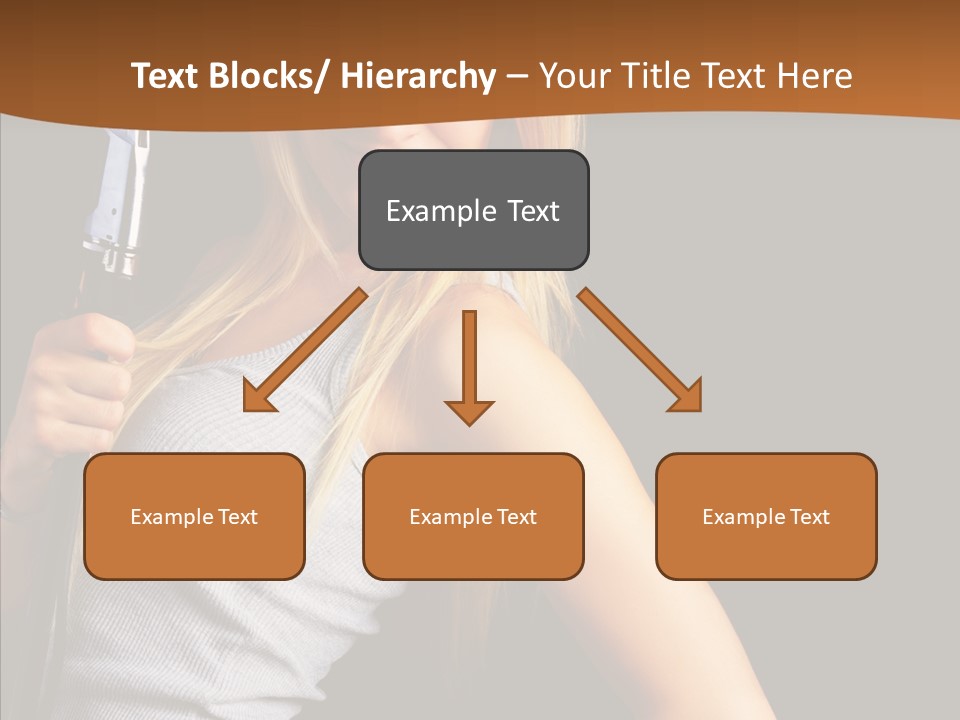 Text Blocks/ Hierarchy – Your Title Text Here

Example Text

Example Text

Example Text

Example Text